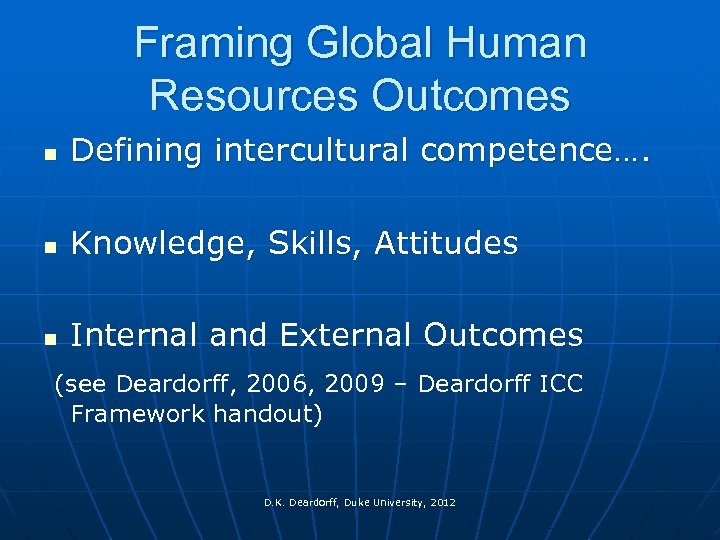 Framing Global Human Resources Outcomes

- Defining intercultural competence….

- Knowledge, Skills, Attitudes

- Internal and External Outcomes

(see Deardorff, 2006, 2009 – Deardorff ICC Framework handout)

D.K. Deardorff, Duke University, 2012